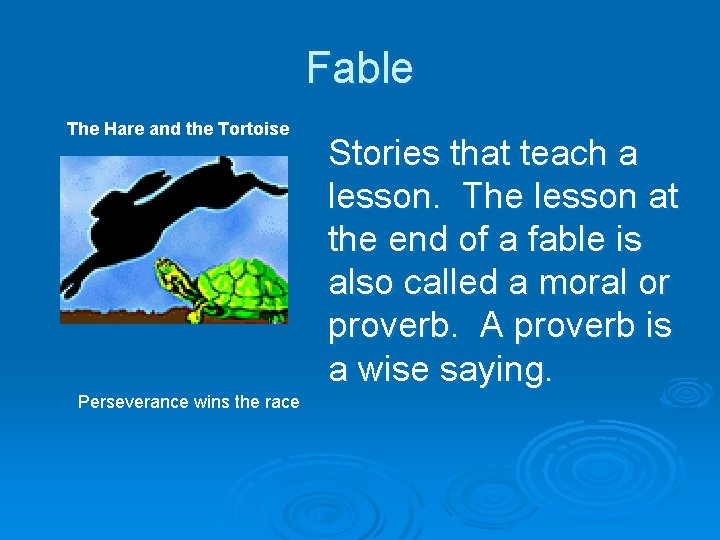 Fable

The Hare and the Tortoise

Perseverance wins the race

Stories that teach a lesson. The lesson at the end of a fable is also called a moral or proverb. A proverb is a wise saying.